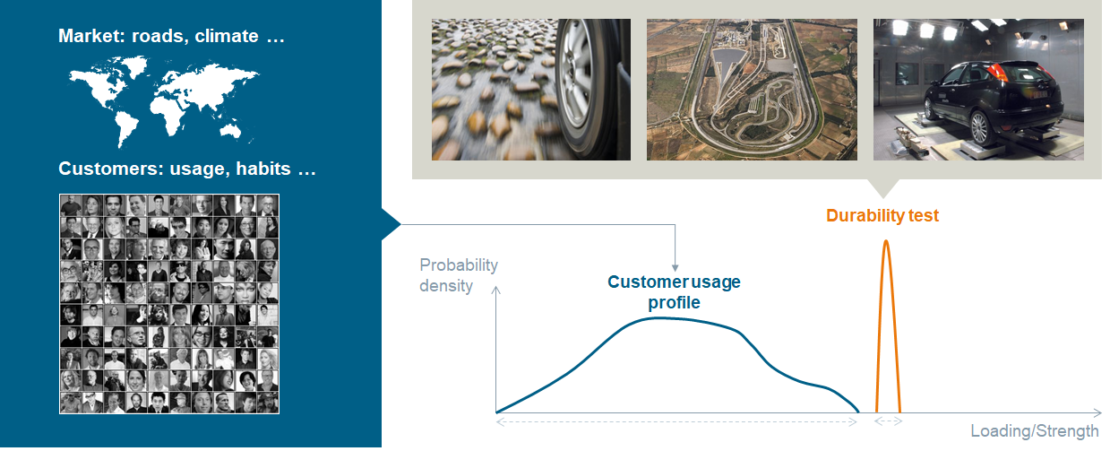 Market: roads, climate …

Customers: usage, habits …

Durability test

Probability density

Customer usage profile

Loading/Strength